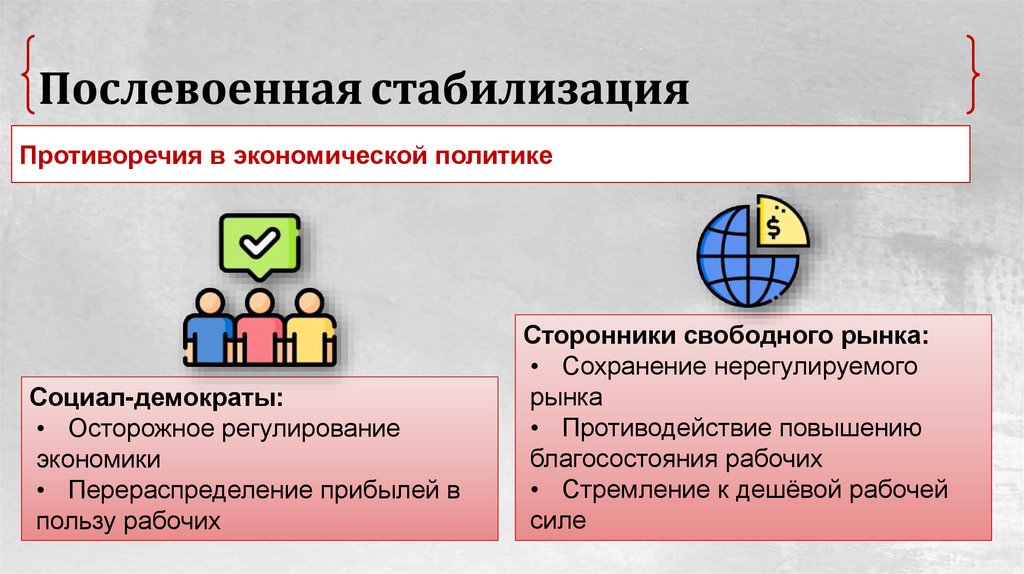 Послевоенная стабилизация

Противоречия в экономической политике

$

Социал-демократы:
• Осторожное регулирование экономики
• Перераспределение прибылей в пользу рабочих

Сторонники свободного рынка:
• Сохранение нерегулируемого рынка
• Противодействие повышению благосостояния рабочих
• Стремление к дешёвой рабочей силе